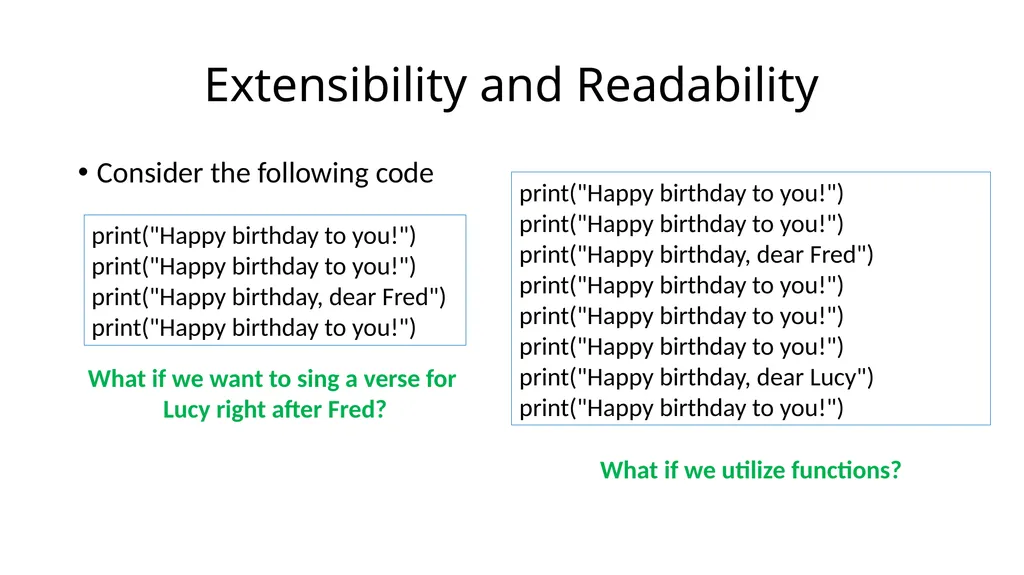 Extensibility and Readability

• Consider the following code

print("Happy birthday to you!")
print("Happy birthday to you!")
print("Happy birthday, dear Fred")
print("Happy birthday to you!")

What if we want to sing a verse for Lucy right after Fred?

print("Happy birthday to you!")
print("Happy birthday to you!")
print("Happy birthday, dear Fred")
print("Happy birthday to you!")
print("Happy birthday to you!")
print("Happy birthday to you!")
print("Happy birthday, dear Lucy")
print("Happy birthday to you!")

What if we utilize functions?